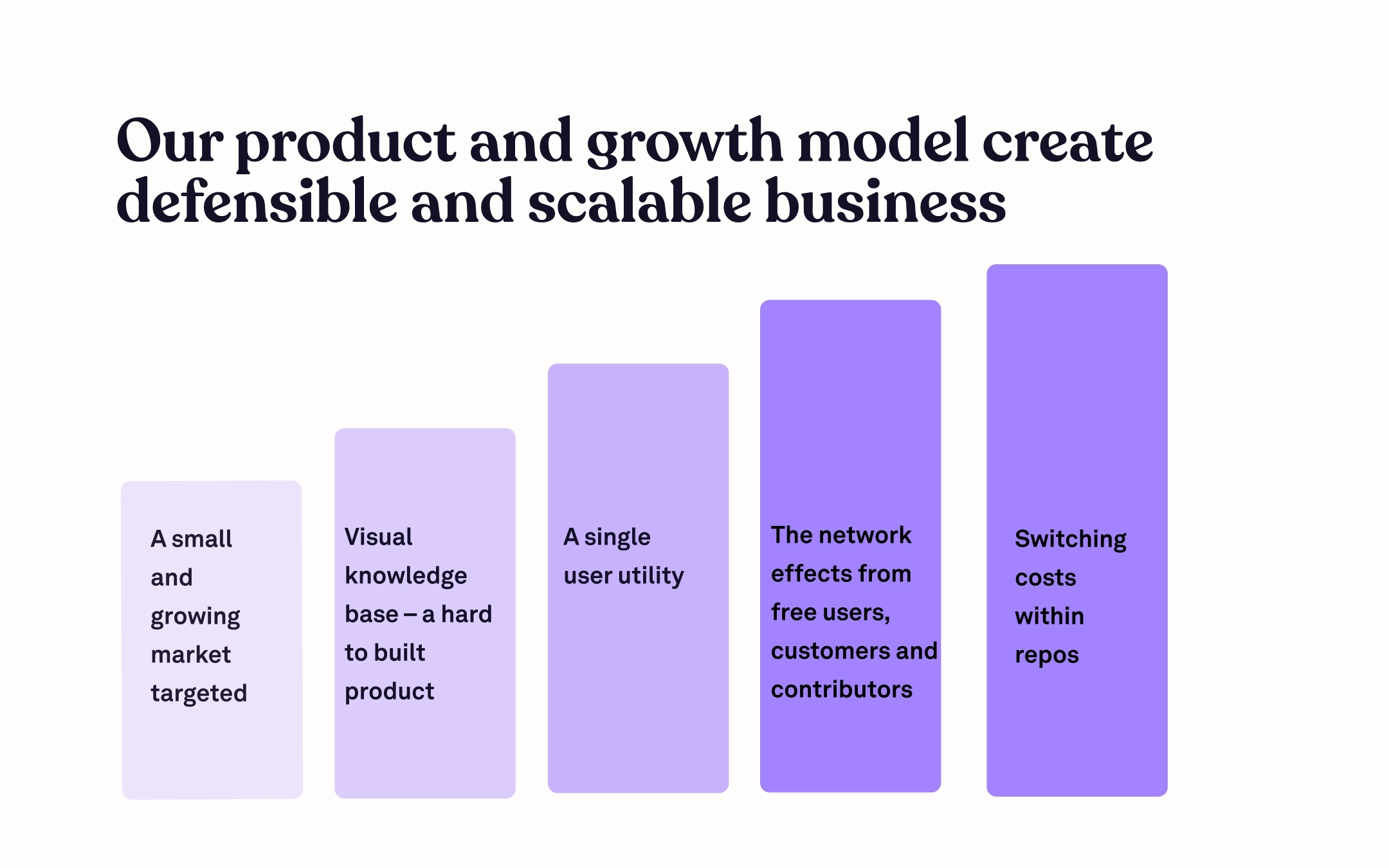 Our product and growth model create defensible and scalable business

A small and growing market targeted

Visual knowledge base – a hard to built product

A single user utility

The network effects from free users, customers and contributors

Switching costs within repos